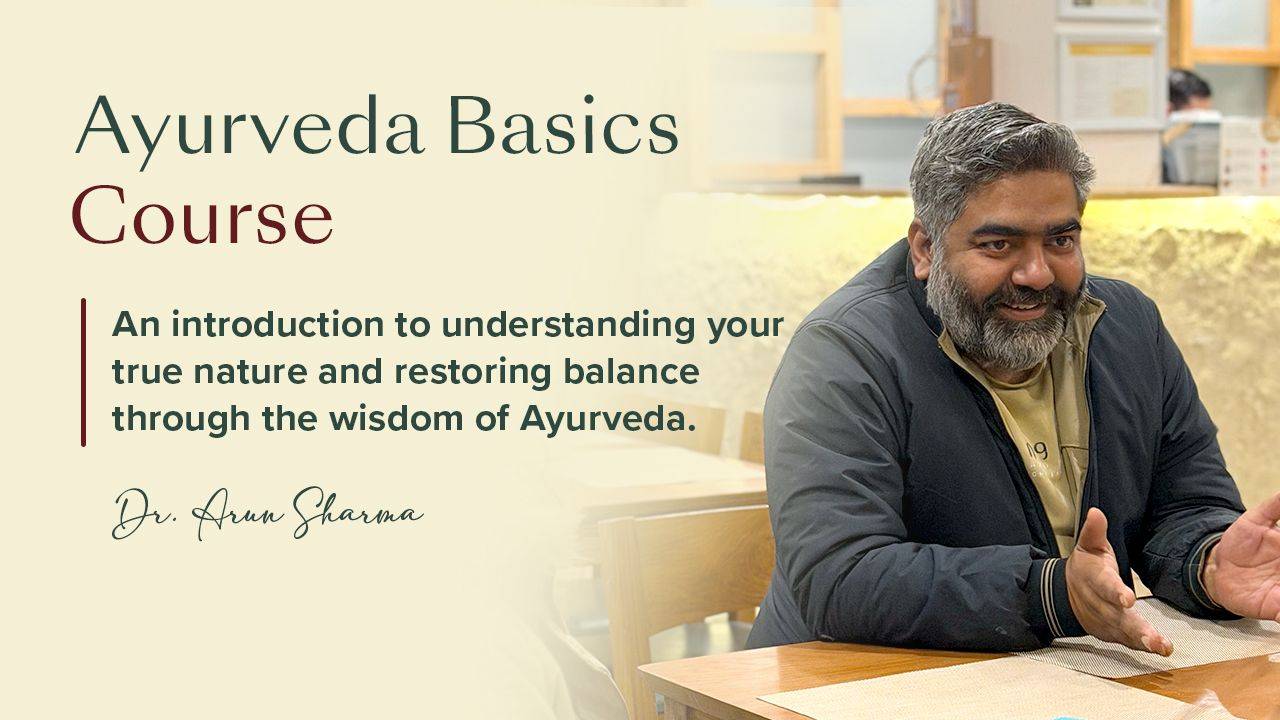 Ayurveda Basics
Course

An introduction to understanding your true nature and restoring balance through the wisdom of Ayurveda.

Dr. Arun Sharma